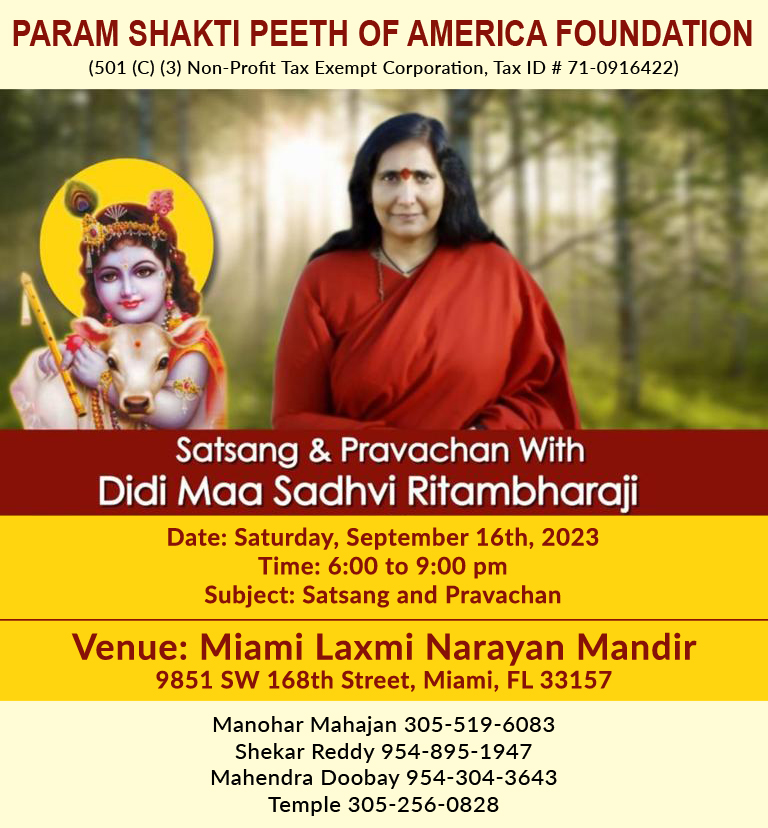 PARAM SHAKTI PEETH OF AMERICA FOUNDATION
(501 (C) (3) Non-Profit Tax Exempt Corporation, Tax ID # 71-0916422)

Satsang & Pravachan With
Didi Maa Sadhvi Ritambharaji

Date: Saturday, September 16th, 2023
Time: 6:00 to 9:00 pm
Subject: Satsang and Pravachan

Venue: Miami Laxmi Narayan Mandir
9851 SW 168th Street, Miami, FL 33157

Manohar Mahajan 305-519-6083
Shekar Reddy 954-895-1947
Mahendra Doobay 954-304-3643
Temple 305-256-0828